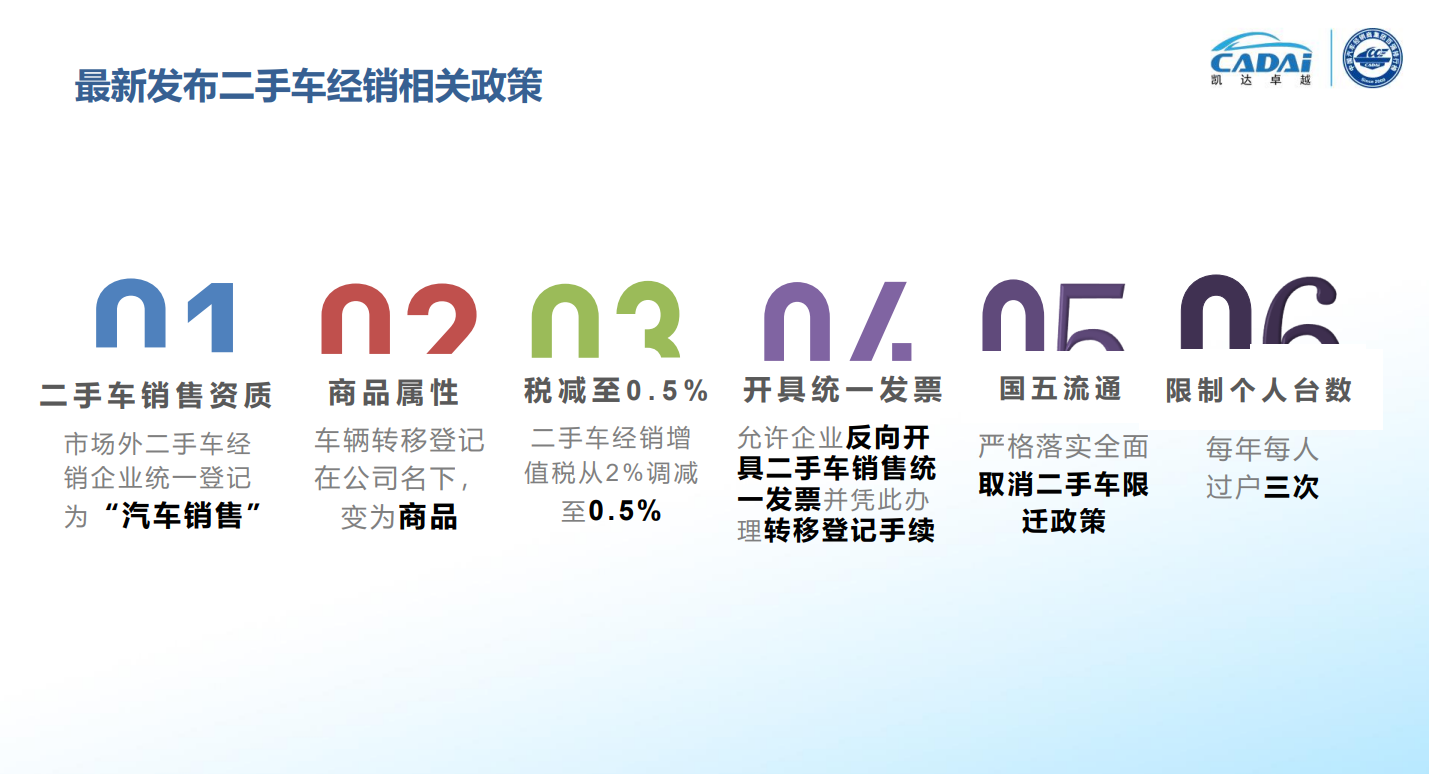 最新发布二手车经销相关政策

CADAi
凯达卓越

01
二手车销售资质
市场外二手车经销企业统一登记为“汽车销售”

02
商品属性
车辆转移登记在公司名下，变为商品

03
税减至0.5%
二手车经销增值税从2%调减至0.5%

04
开具统一发票
允许企业反向开具二手车销售统一发票并凭此办理转移登记手续

05
国五流通
严格落实全面取消二手车限迁政策

06
限制个人台数
每年每人过户三次